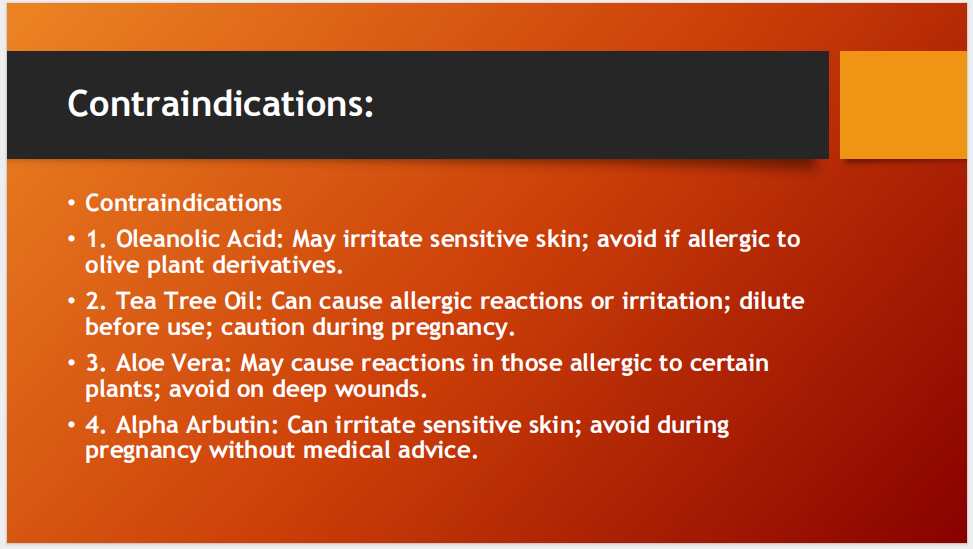 Contraindications:

• Contraindications
• 1. Oleanolic Acid: May irritate sensitive skin; avoid if allergic to olive plant derivatives.
• 2. Tea Tree Oil: Can cause allergic reactions or irritation; dilute before use; caution during pregnancy.
• 3. Aloe Vera: May cause reactions in those allergic to certain plants; avoid on deep wounds.
• 4. Alpha Arbutin: Can irritate sensitive skin; avoid during pregnancy without medical advice.